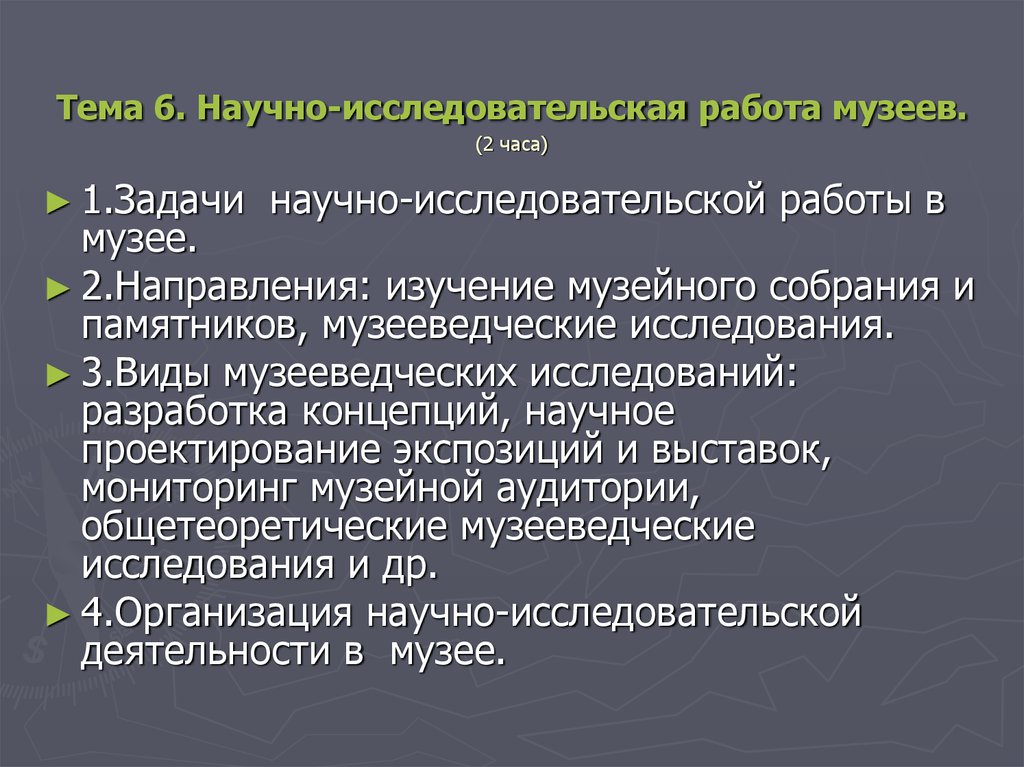 Тема 6. Научно-исследовательская работа музеев.
(2 часа)

► 1.Задачи научно-исследовательской работы в музее.

► 2.Направления: изучение музейного собрания и памятников, музееведческие исследования.

► 3.Виды музееведческих исследований: разработка концепций, научное проектирование экспозиций и выставок, мониторинг музейной аудитории, общетеоретические музееведческие исследования и др.

► 4.Организация научно-исследовательской деятельности в музее.